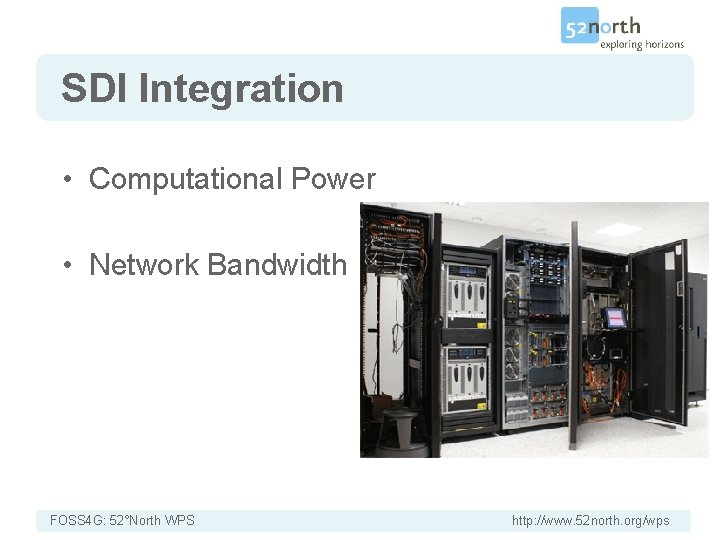 52north
exploring horizons

SDI Integration

• Computational Power

• Network Bandwidth

FOSS4G: 52°North WPS

http://www.52north.org/wps